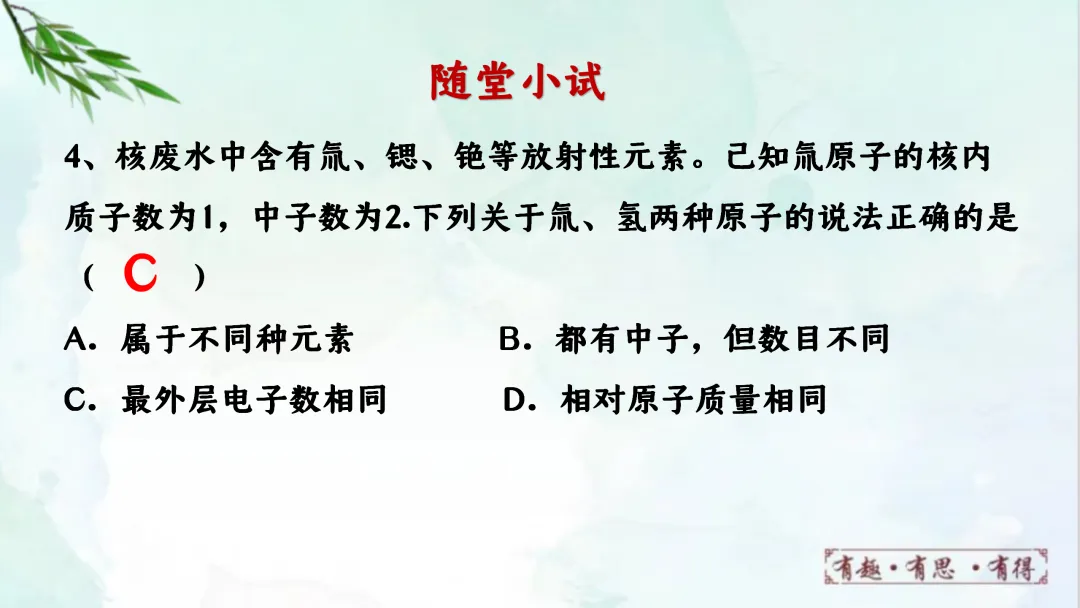 随堂小试

4、核废水中含有氚、锶、铯等放射性元素。已知氚原子的核内质子数为1，中子数为2.下列关于氚、氢两种原子的说法正确的是（ C ）

A．属于不同种元素　　B．都有中子，但数目不同

C．最外层电子数相同　　D．相对原子质量相同

有趣·有思·有得